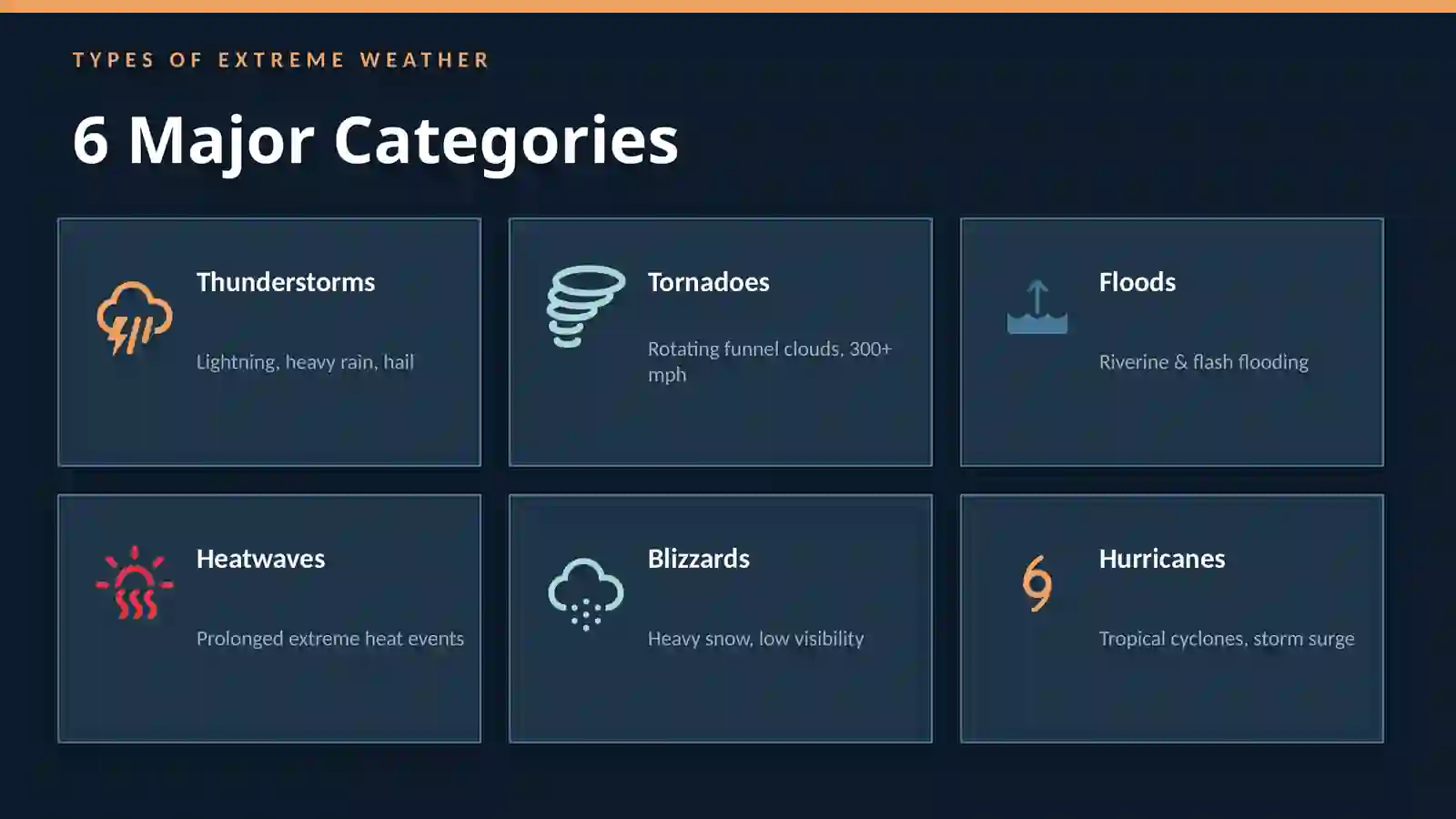 TYPES OF EXTREME WEATHER

6 Major Categories

Thunderstorms

Lightning, heavy rain, hail

Tornadoes

Rotating funnel clouds, 300+ mph

Floods

Riverine & flash flooding

Heatwaves

Prolonged extreme heat events

Blizzards

Heavy snow, low visibility

Hurricanes

Tropical cyclones, storm surge